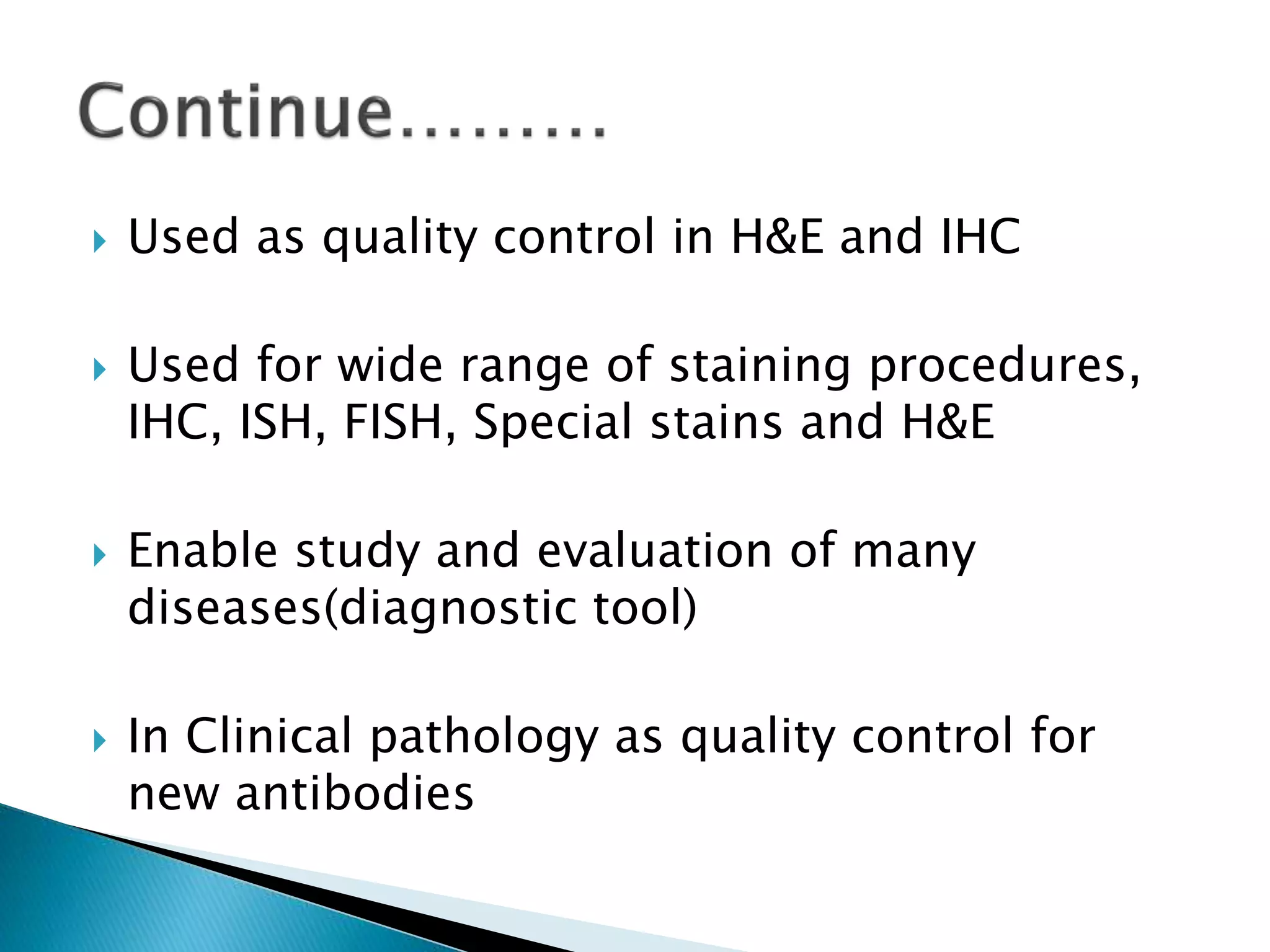 Continue………

Used as quality control in H&E and IHC

Used for wide range of staining procedures, IHC, ISH, FISH, Special stains and H&E

Enable study and evaluation of many diseases(diagnostic tool)

In Clinical pathology as quality control for new antibodies